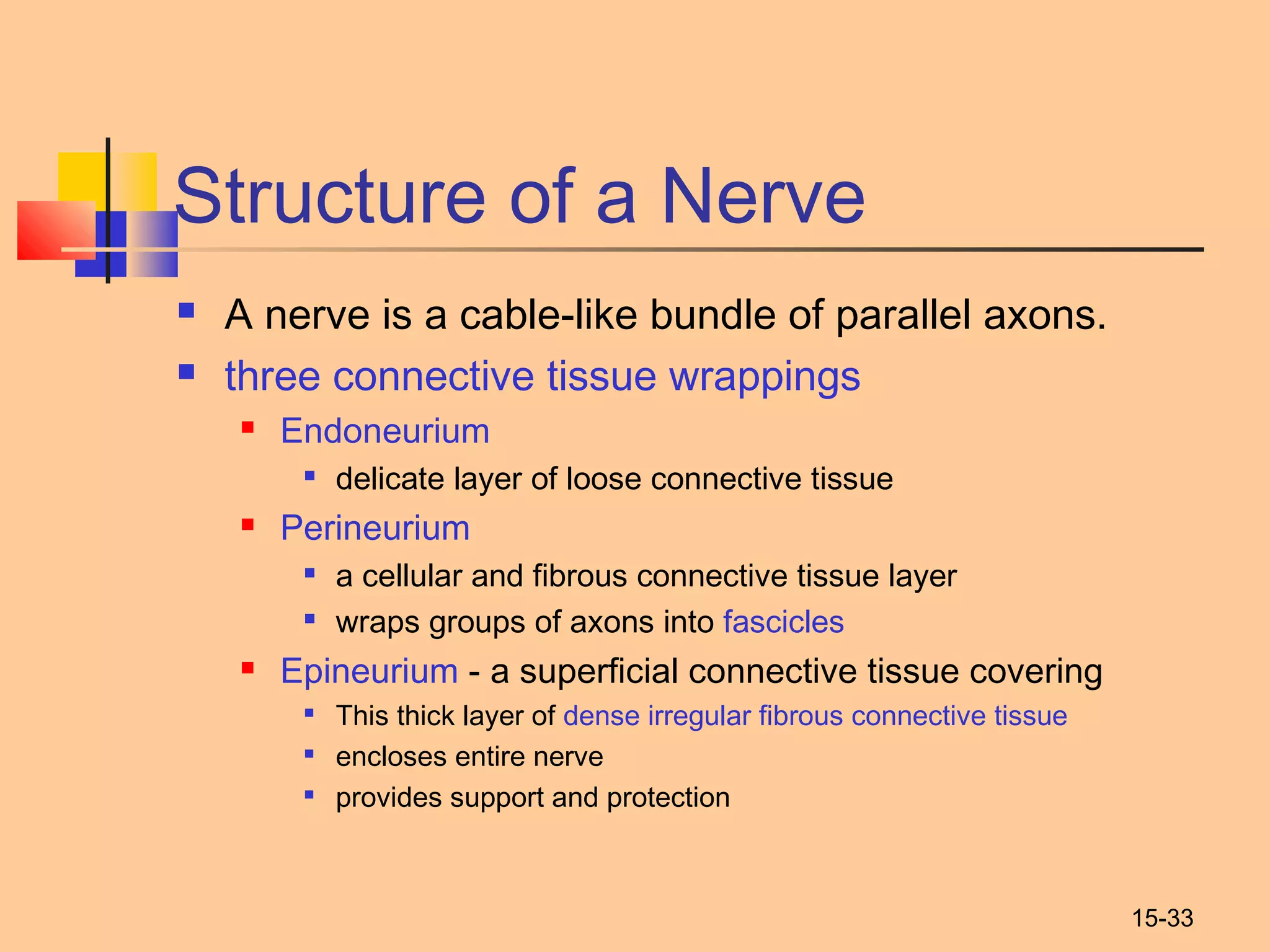 Structure of a Nerve

- A nerve is a cable-like bundle of parallel axons.
- three connective tissue wrappings
  - Endoneurium
    - delicate layer of loose connective tissue
  - Perineurium
    - a cellular and fibrous connective tissue layer
    - wraps groups of axons into fascicles
  - Epineurium - a superficial connective tissue covering
    - This thick layer of dense irregular fibrous connective tissue
    - encloses entire nerve
    - provides support and protection

15-33